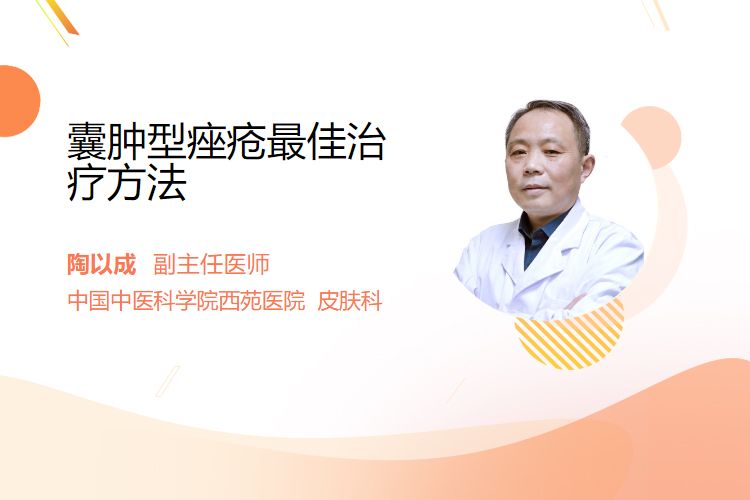 囊肿型痤疮最佳治疗方法

陶以成 副主任医师
中国中医科学院西苑医院 皮肤科